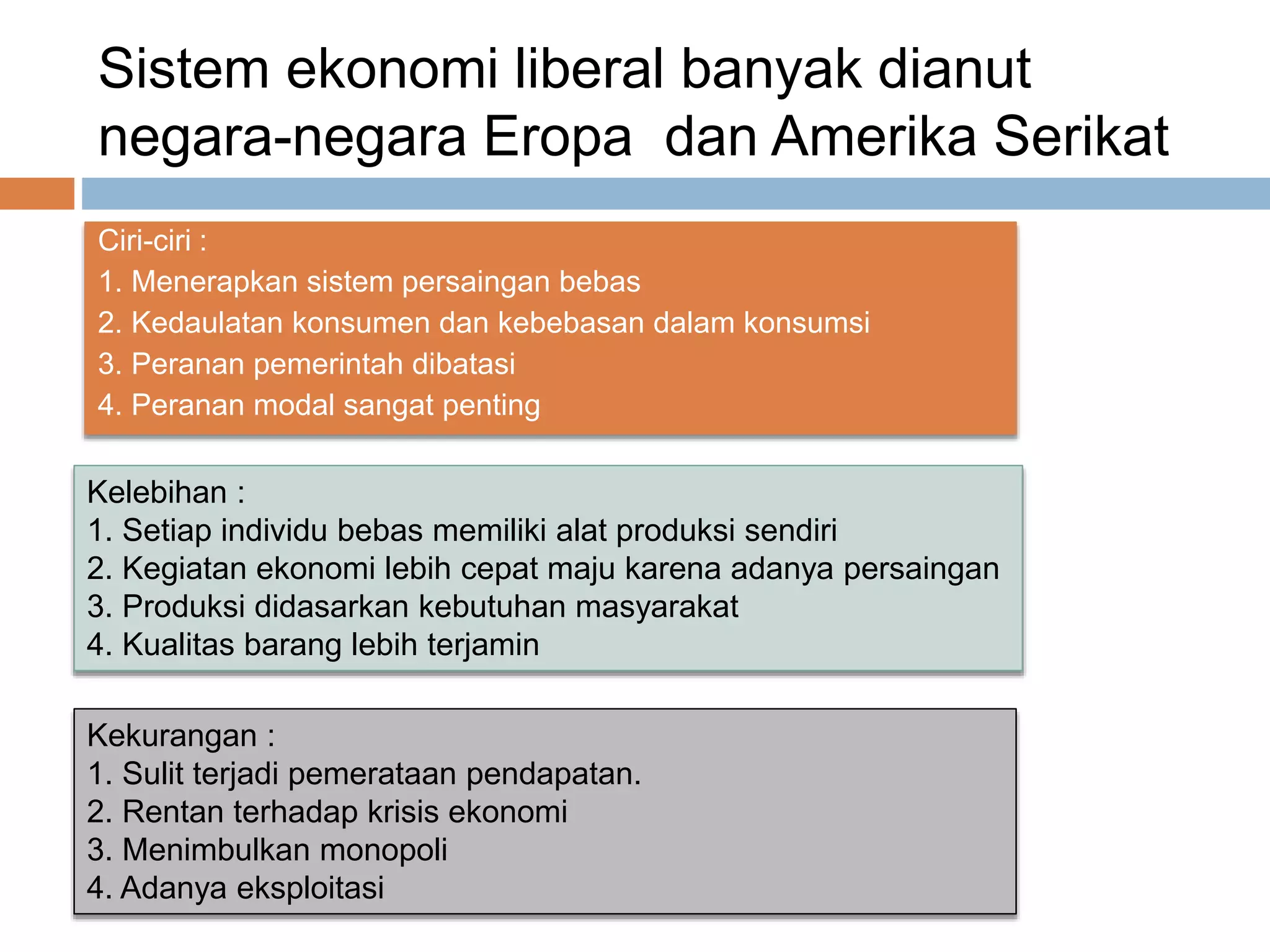 Sistem ekonomi liberal banyak dianut negara-negara Eropa dan Amerika Serikat

Ciri-ciri :
1. Menerapkan sistem persaingan bebas
2. Kedaulatan konsumen dan kebebasan dalam konsumsi
3. Peranan pemerintah dibatasi
4. Peranan modal sangat penting

Kelebihan :
1. Setiap individu bebas memiliki alat produksi sendiri
2. Kegiatan ekonomi lebih cepat maju karena adanya persaingan
3. Produksi didasarkan kebutuhan masyarakat
4. Kualitas barang lebih terjamin

Kekurangan :
1. Sulit terjadi pemerataan pendapatan.
2. Rentan terhadap krisis ekonomi
3. Menimbulkan monopoli
4. Adanya eksploitasi